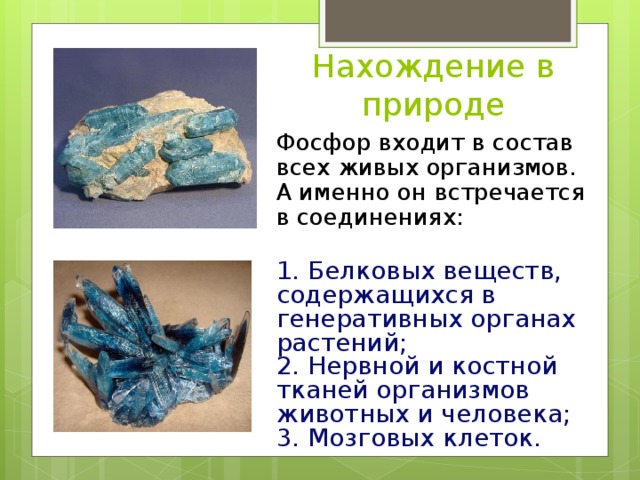 Нахождение в природе

Фосфор входит в состав всех живых организмов. А именно он встречается в соединениях:

1. Белковых веществ, содержащихся в генеративных органах растений;
2. Нервной и костной тканей организмов животных и человека;
3. Мозговых клеток.